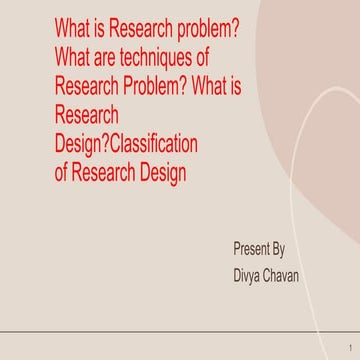 What is Research problem? What are techniques of Research Problem? What is Research Design?Classification of Research Design

Present By
Divya Chavan

1